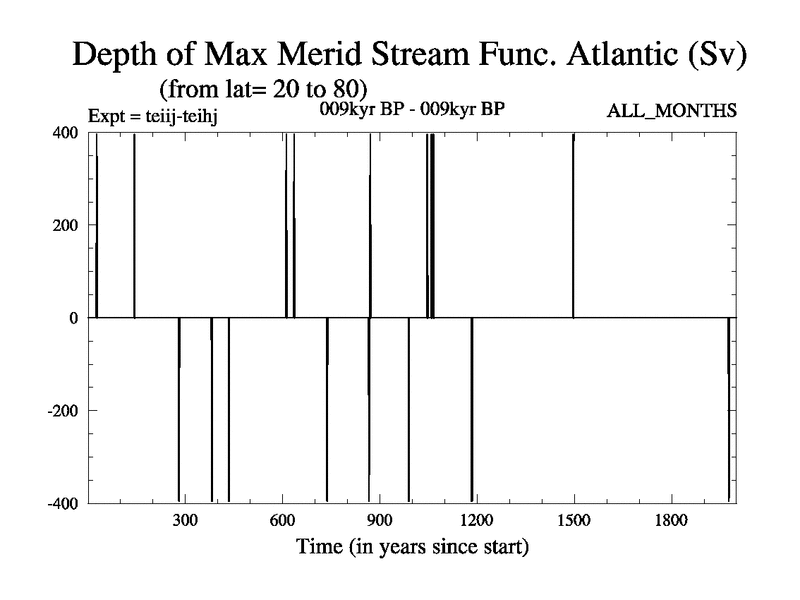 Depth of Max Merid Stream Func. Atlantic (Sv)
(from lat= 20 to 80)
Expt = teiij-teihj
009kyr BP - 009kyr BP
ALL_MONTHS

400
200
0
-200
-400

300
600
900
1200
1500
1800

Time (in years since start)